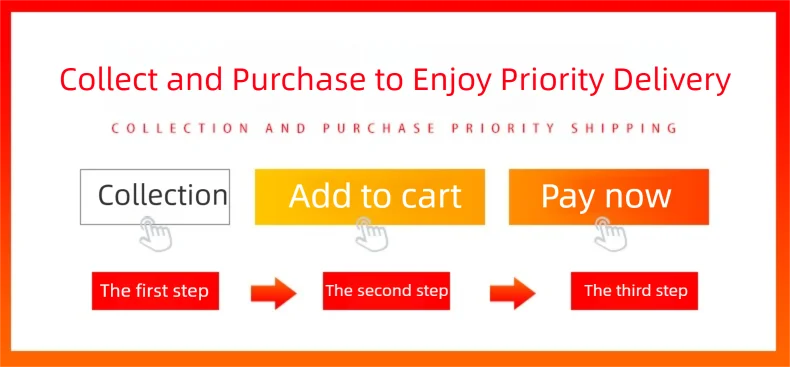 Collect and Purchase to Enjoy Priority Delivery

COLLECTION AND PURCHASE PRIORITY SHIPPING

Collection

Add to cart

Pay now

The first step

The second step

The third step